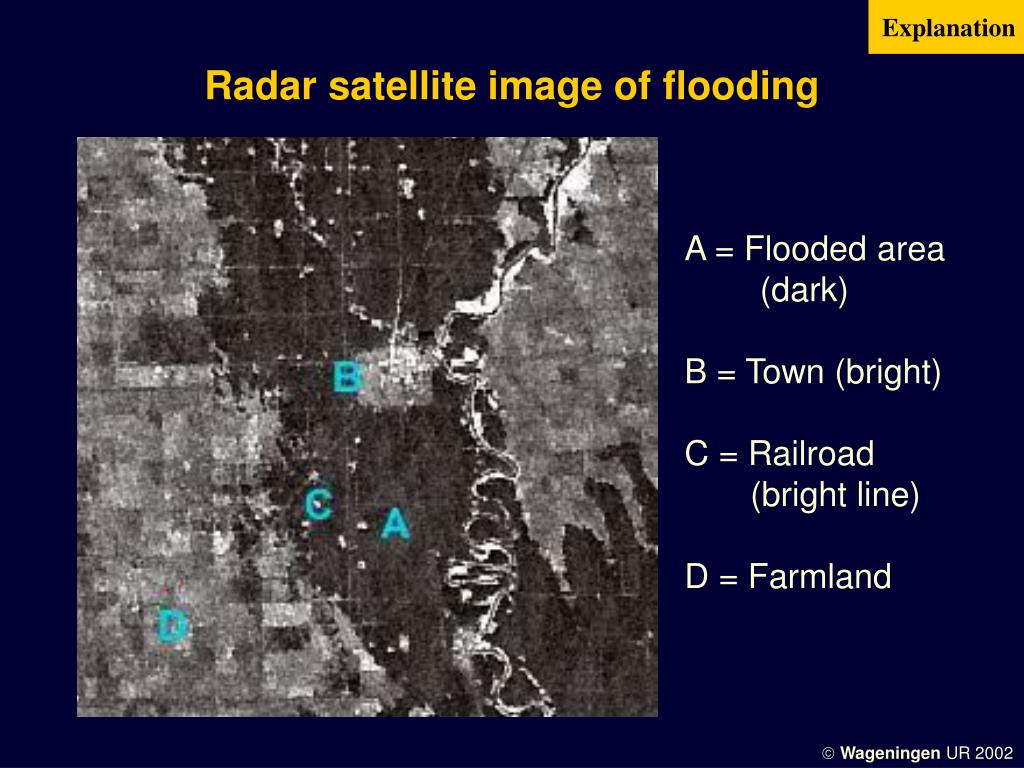 Explanation

Radar satellite image of flooding

B

C

A

D

A = Flooded area (dark)

B = Town (bright)

C = Railroad (bright line)

D = Farmland

© Wageningen UR 2002